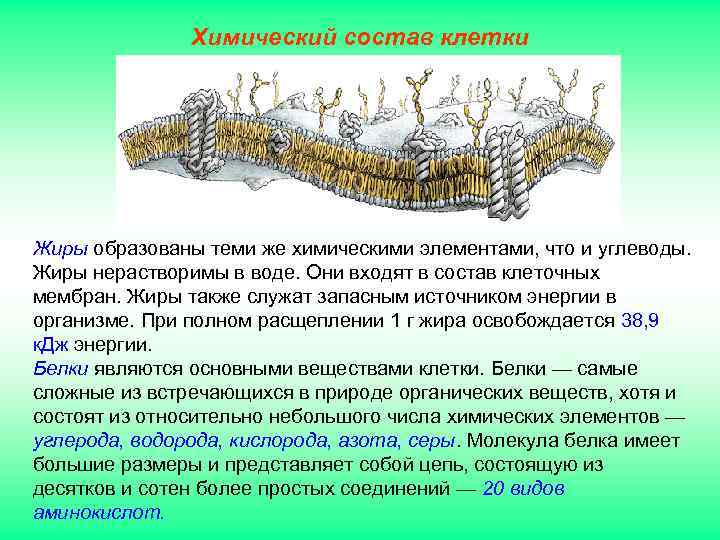 Химический состав клетки

Жиры образованы теми же химическими элементами, что и углеводы. Жиры нерастворимы в воде. Они входят в состав клеточных мембран. Жиры также служат запасным источником энергии в организме. При полном расщеплении 1 г жира освобождается 38,9 кДж энергии.
Белки являются основными веществами клетки. Белки — самые сложные из встречающихся в природе органических веществ, хотя и состоят из относительно небольшого числа химических элементов — углерода, водорода, кислорода, азота, серы. Молекула белка имеет большие размеры и представляет собой цепь, состоящую из десятков и сотен более простых соединений — 20 видов аминокислот.